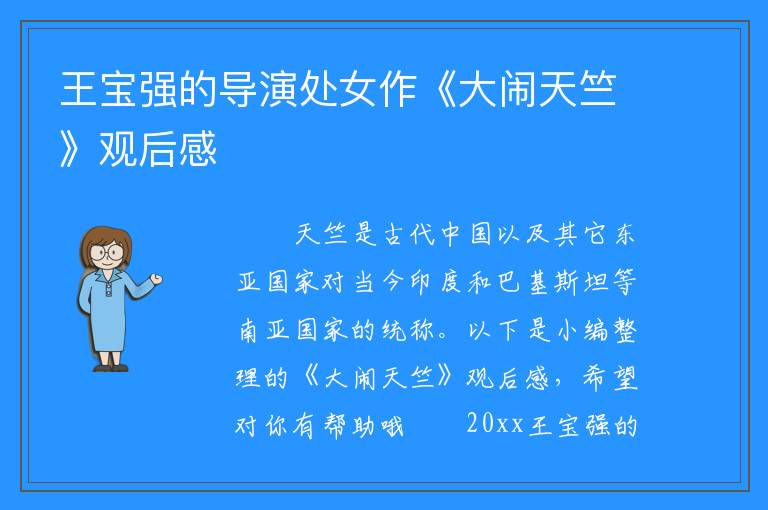 王宝强的导演处女作《大闹天竺》观后感

天竺是古代中国以及其它东亚国家对当今印度和巴基斯坦等南亚国家的统称。以下是小编整理的《大闹天竺》观后感，希望对你有帮助哦　　20xx王宝强的